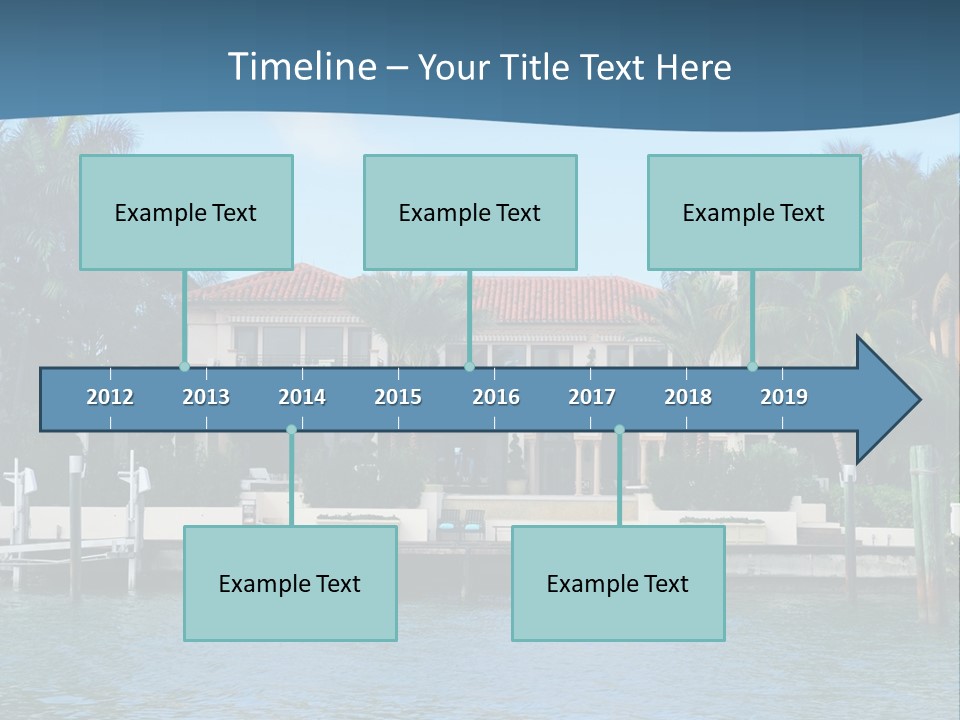 Timeline – Your Title Text Here

Example Text

Example Text

Example Text

2012 2013 2014 2015 2016 2017 2018 2019

Example Text

Example Text